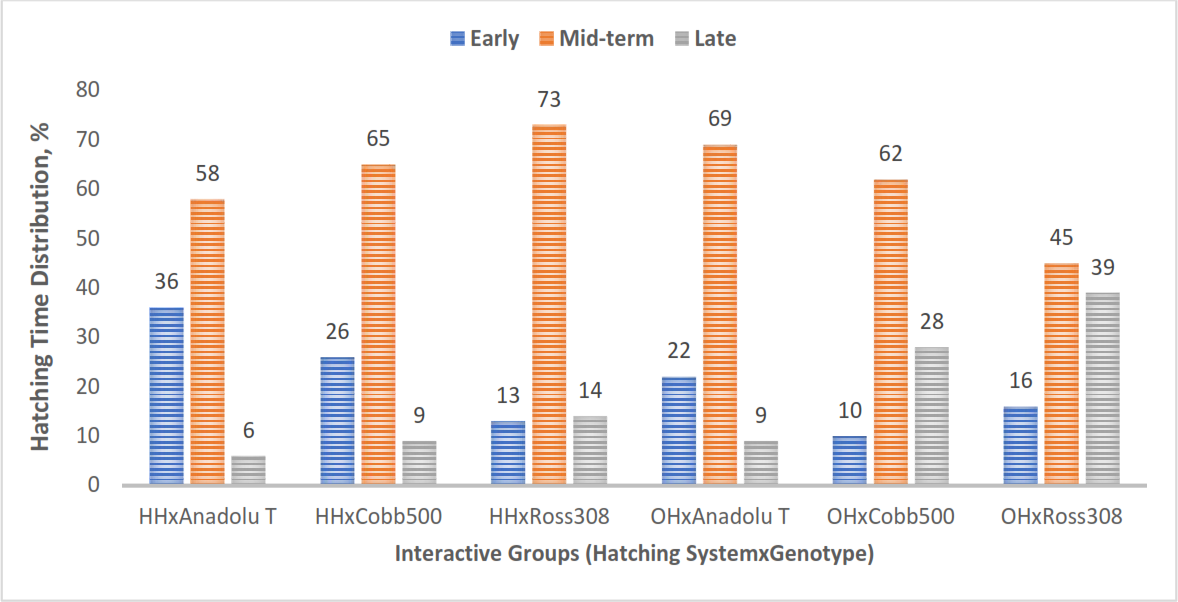 Early Mid-term Late

Hatching Time Distribution, %

80
70
60
50
40
30
20
10
0

36 58 6
26 65 9
13 73 14
22 69 9
10 62 28
16 45 39

HHxAnadolu T
HHxCobb500
HHxRoss308
OHxAnadolu T
OHxCobb500
OHxRoss308

Interactive Groups (Hatching SystemxGenotype)